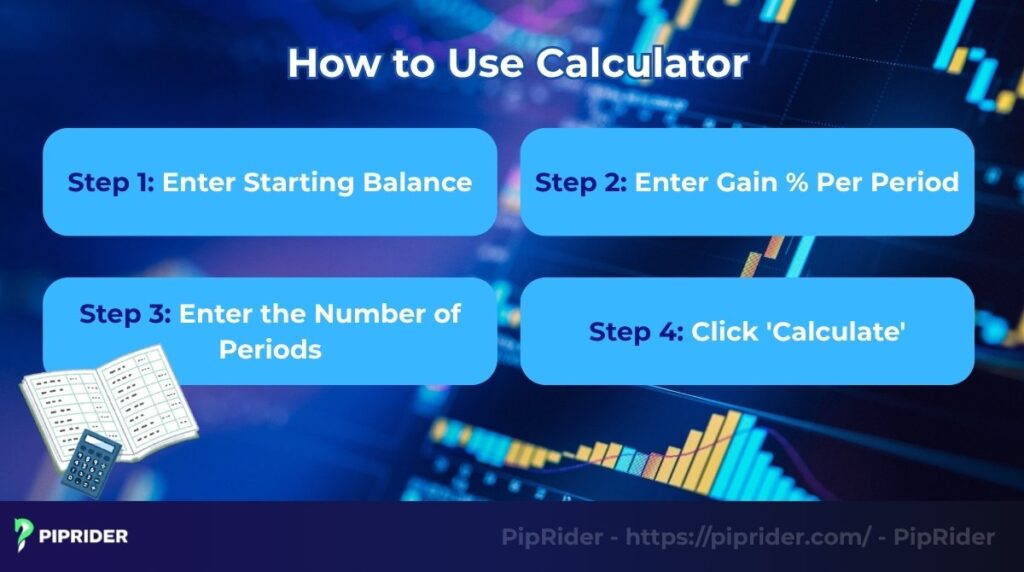 How to Use Calculator

Step 1: Enter Starting Balance

Step 2: Enter Gain % Per Period

Step 3: Enter the Number of Periods

Step 4: Click 'Calculate'

PIPRIDER

PipRider - https://piprider.com/ - PipRider